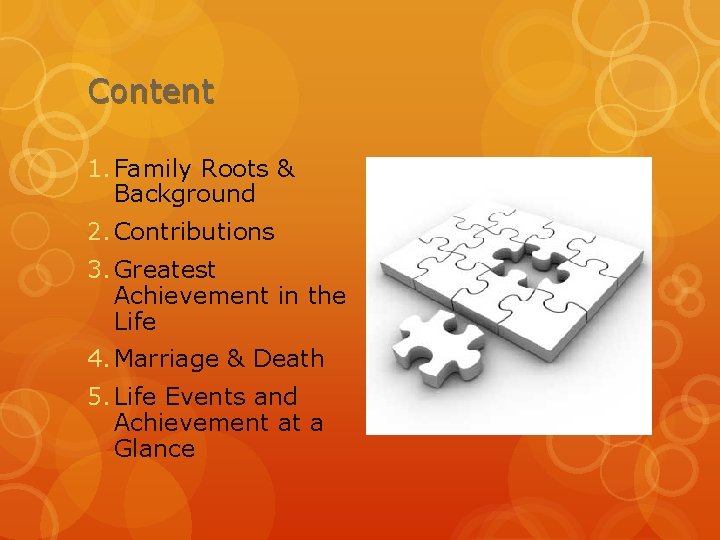 Content

1. Family Roots & Background
2. Contributions
3. Greatest Achievement in the Life
4. Marriage & Death
5. Life Events and Achievement at a Glance